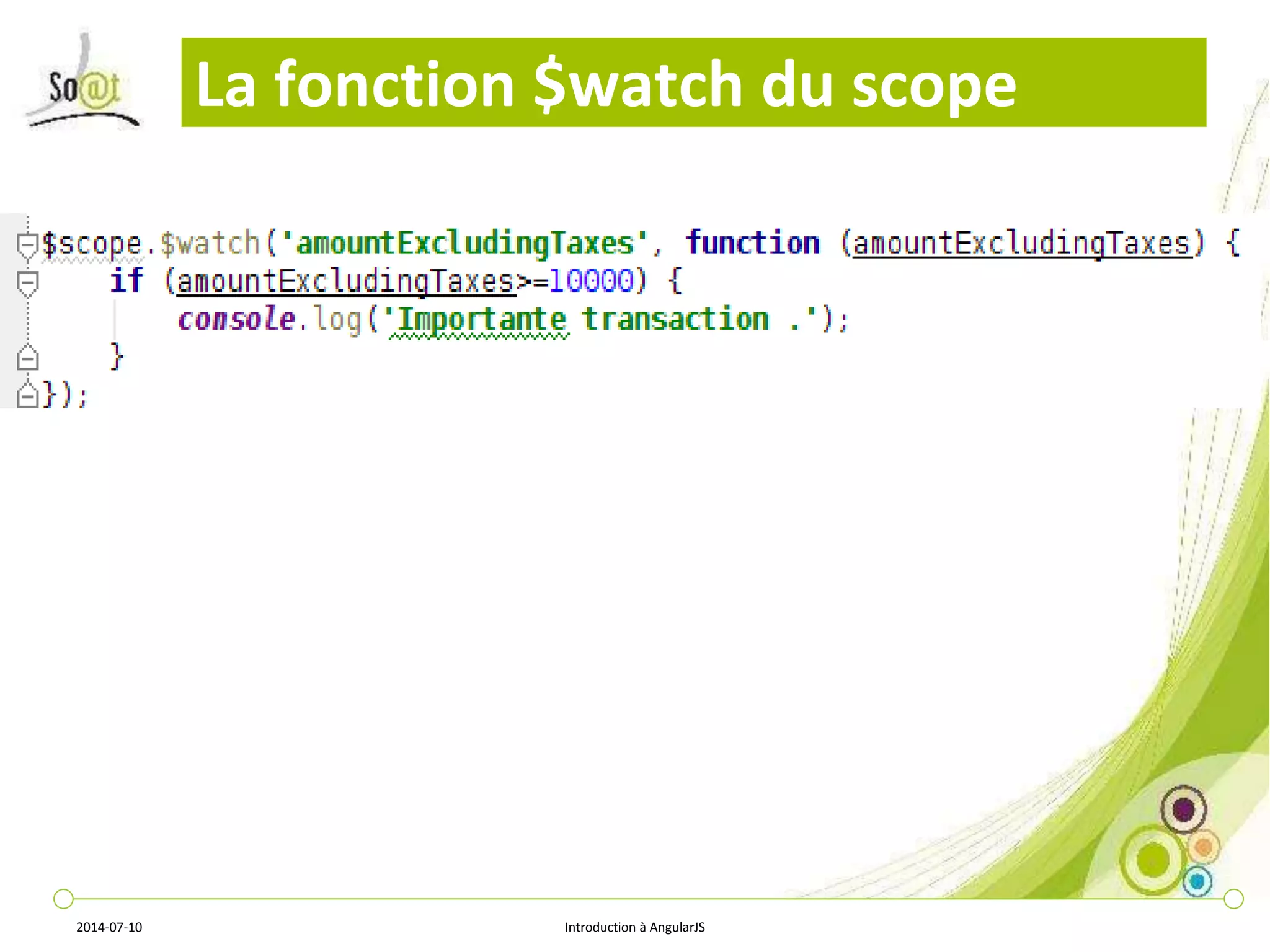 So@t

La fonction $watch du scope

$scope.$watch('amountExcludingTaxes', function (amountExcludingTaxes) {
    if (amountExcludingTaxes>=10000) {
        console.log('Importante transaction .');
    }
});

2014-07-10

Introduction à AngularJS